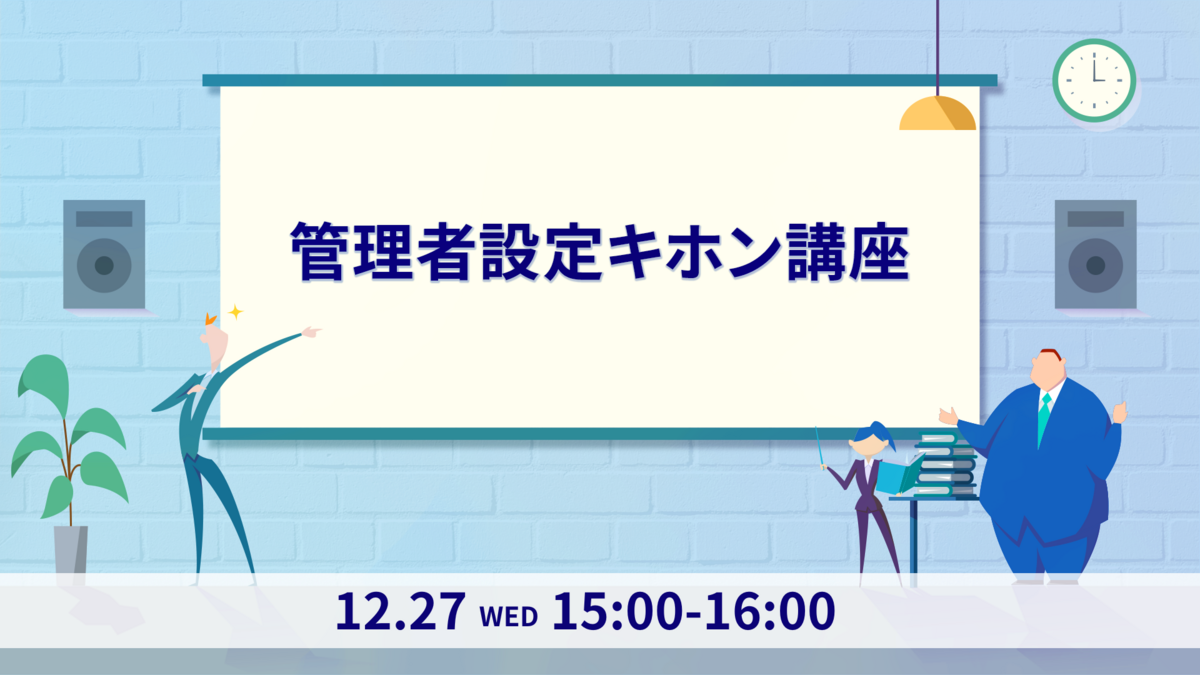 管理者設定キホン講座

12.27 WED 15:00-16:00